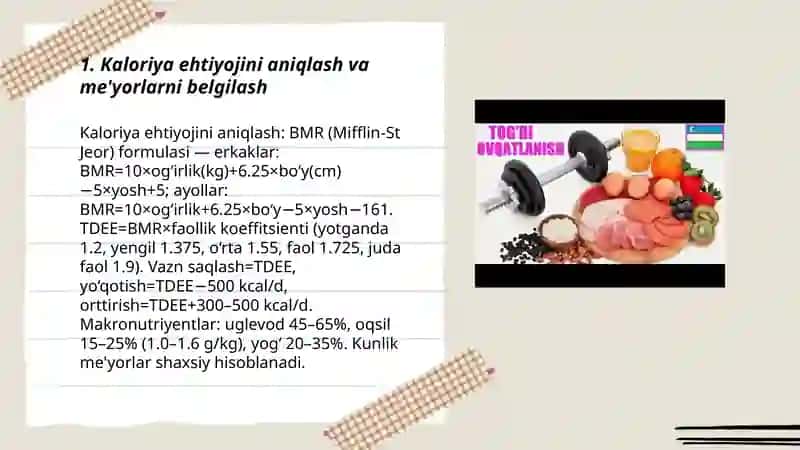 1. Kaloriya ehtiyojini aniqlash va me'yorlarni belgilash

Kaloriya ehtiyojini aniqlash: BMR (Mifflin-St Jeor) formulasi — erkaklar: BMR=10×og‘irlik(kg)+6.25×bo‘y(cm)−5×yosh+5; ayollar: BMR=10×og‘irlik+6.25×bo‘y−5×yosh−161. TDEE=BMR×faollik koeffitsienti (yotganda 1.2, yengil 1.375, o‘rta 1.55, faol 1.725, juda faol 1.9). Vazn saqlash=TDEE, yo‘qotish=TDEE−500 kcal/d, orttirish=TDEE+300–500 kcal/d. Makronutriyentlar: uglevod 45–65%, oqsil 15–25% (1.0–1.6 g/kg), yog‘ 20–35%. Kunlik me'yorlar shaxsiy hisoblanadi.

TOG'RI OVQATLANISH